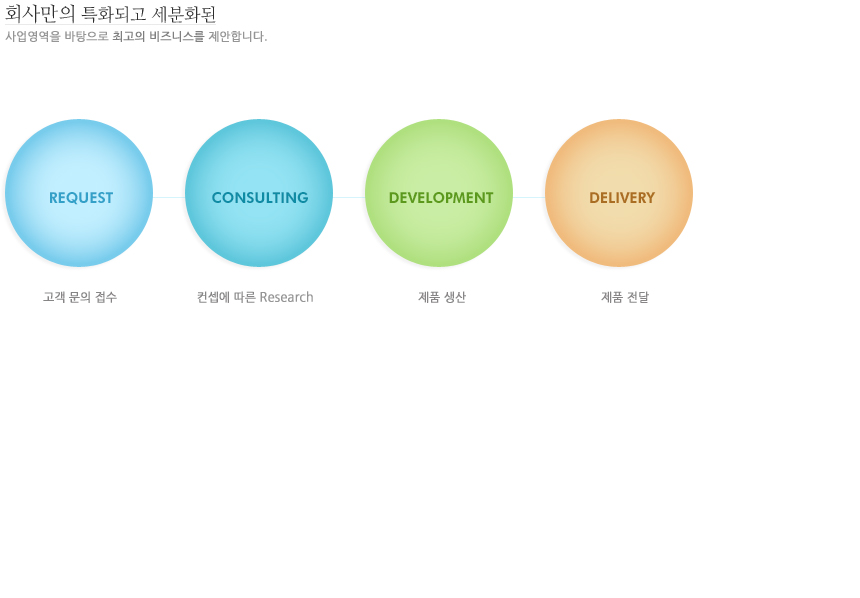 회사만의 특화되고 세분화된
사업영역을 바탕으로 최고의 비즈니스를 제안합니다.

REQUEST
CONSULTING
DEVELOPMENT
DELIVERY

고객 문의 접수
컨셉에 따른 Research
제품 생산
제품 전달